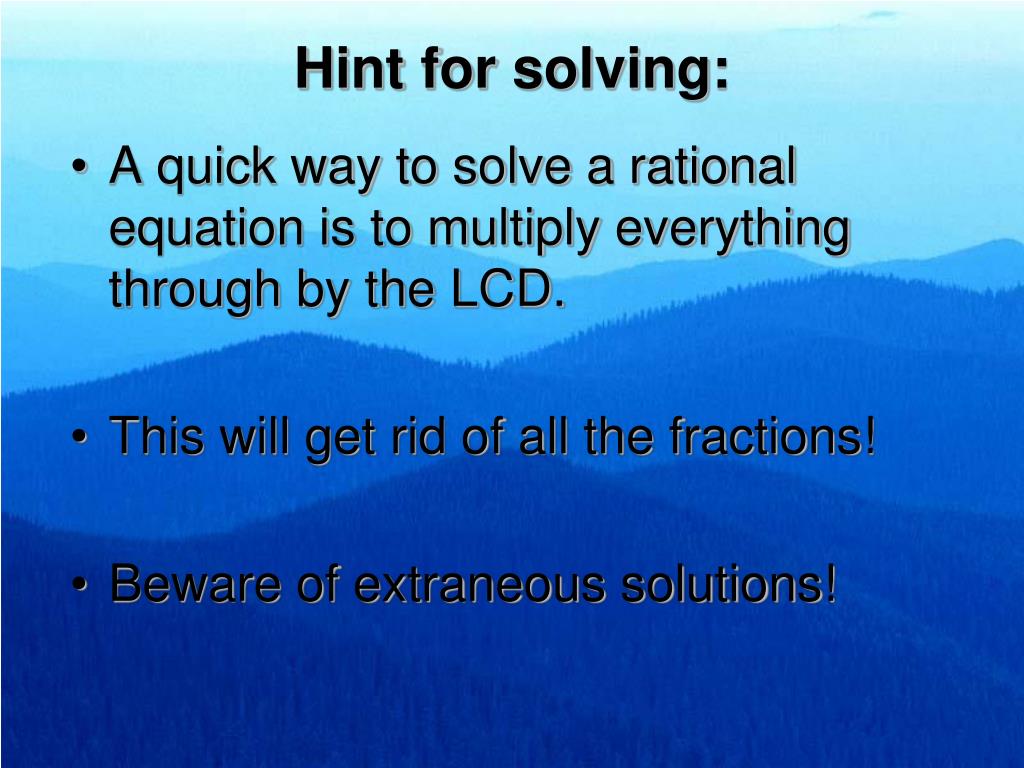 Hint for solving:

• A quick way to solve a rational equation is to multiply everything through by the LCD.

• This will get rid of all the fractions!

• Beware of extraneous solutions!